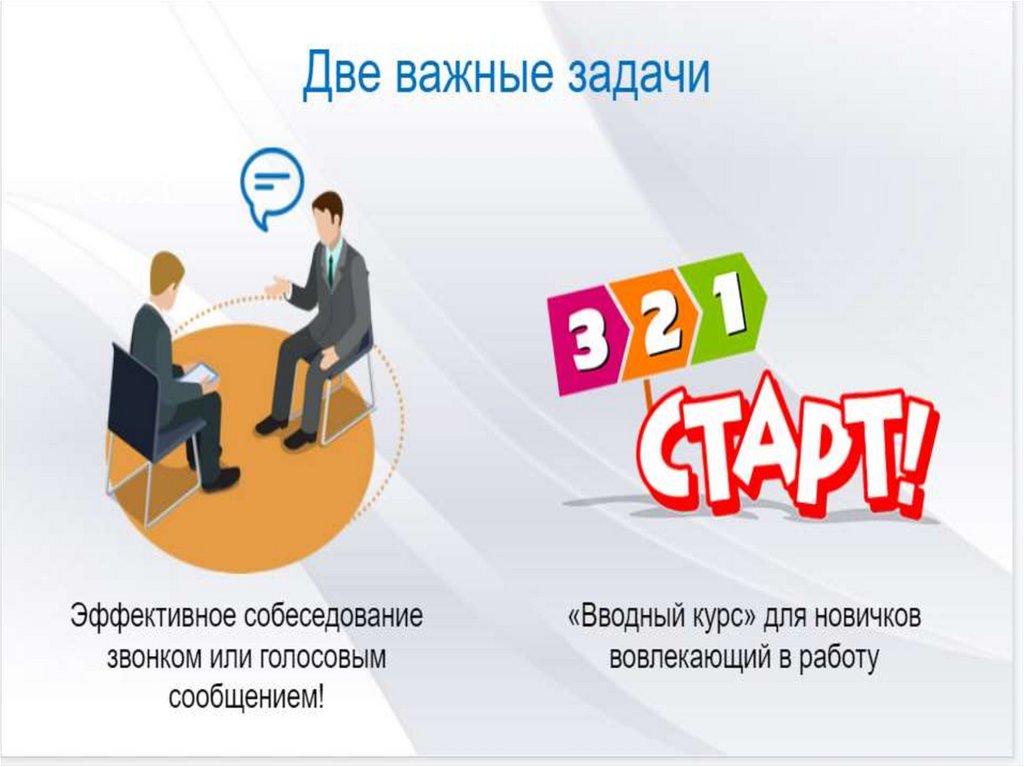 Две важные задачи

3 2 1

СТАРТ!

Эффективное собеседование звонком или голосовым сообщением!

«Вводный курс» для новичков вовлекающий в работу